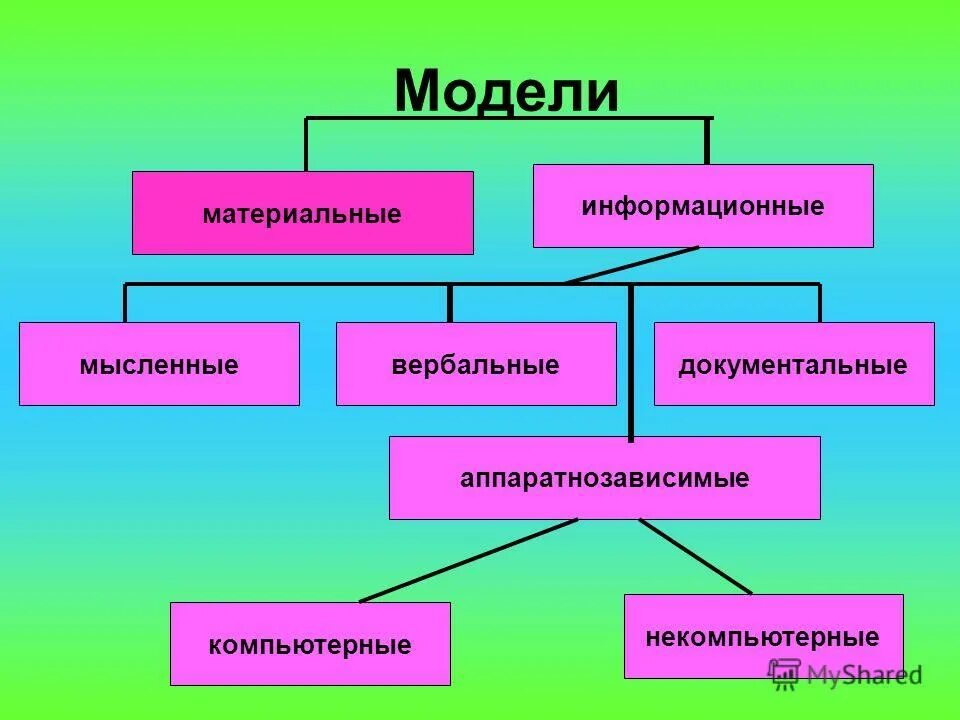 Модели

материальные

информационные

мысленные

вербальные

документальные

аппаратнозависимые

компьютерные

некомпьютерные

MyShared